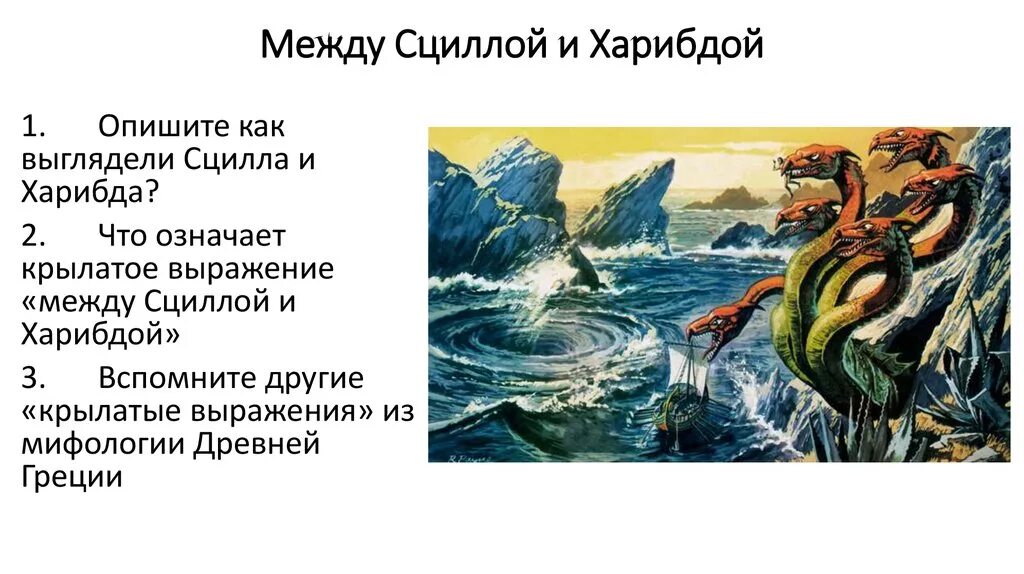 Между Сциллой и Харибдой

1. Опишите как выглядели Сцилла и Харибда?

2. Что означает крылатое выражение «между Сциллой и Харибдой»

3. Вспомните другие «крылатые выражения» из мифологии Древней Греции